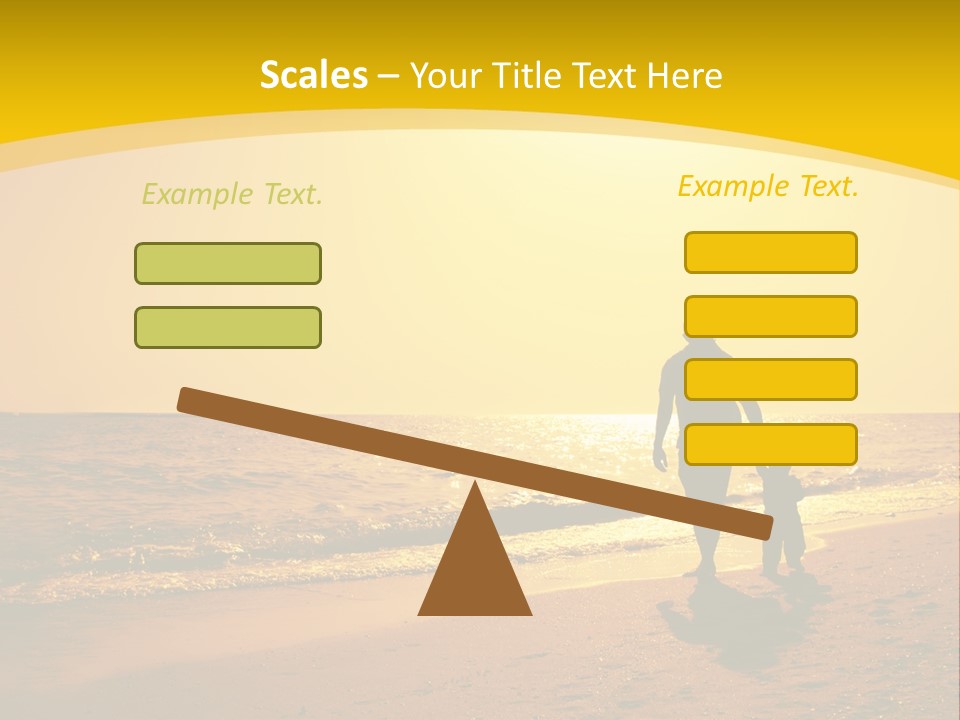 Scales – Your Title Text Here

Example Text.

Example Text.